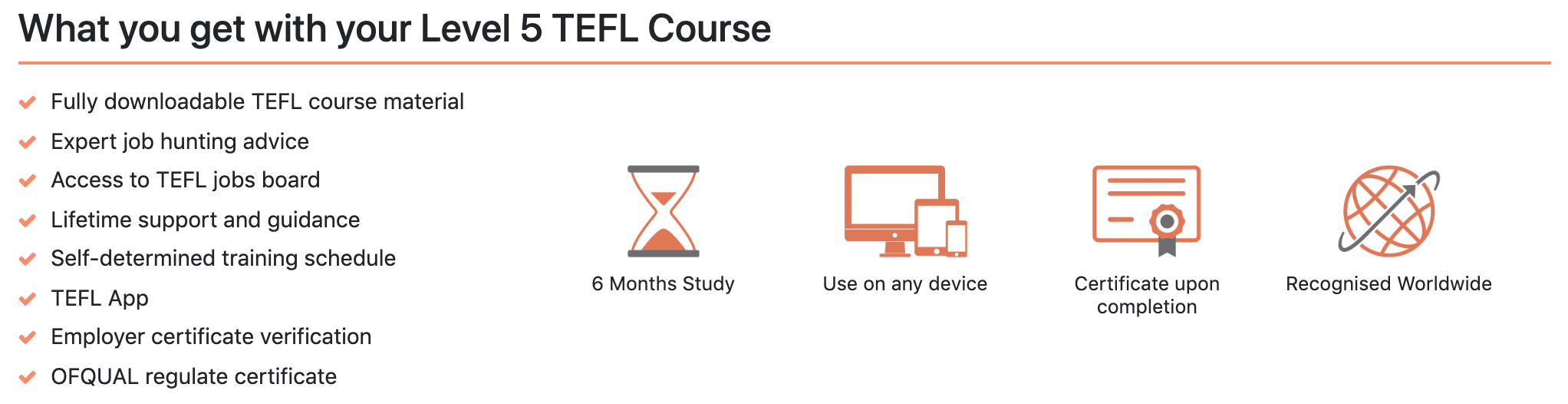 What you get with your Level 5 TEFL Course

Fully downloadable TEFL course material
Expert job hunting advice
Access to TEFL jobs board
Lifetime support and guidance
Self-determined training schedule
TEFL App
Employer certificate verification
OFQUAL regulate certificate

6 Months Study

Use on any device

Certificate upon completion

Recognised Worldwide